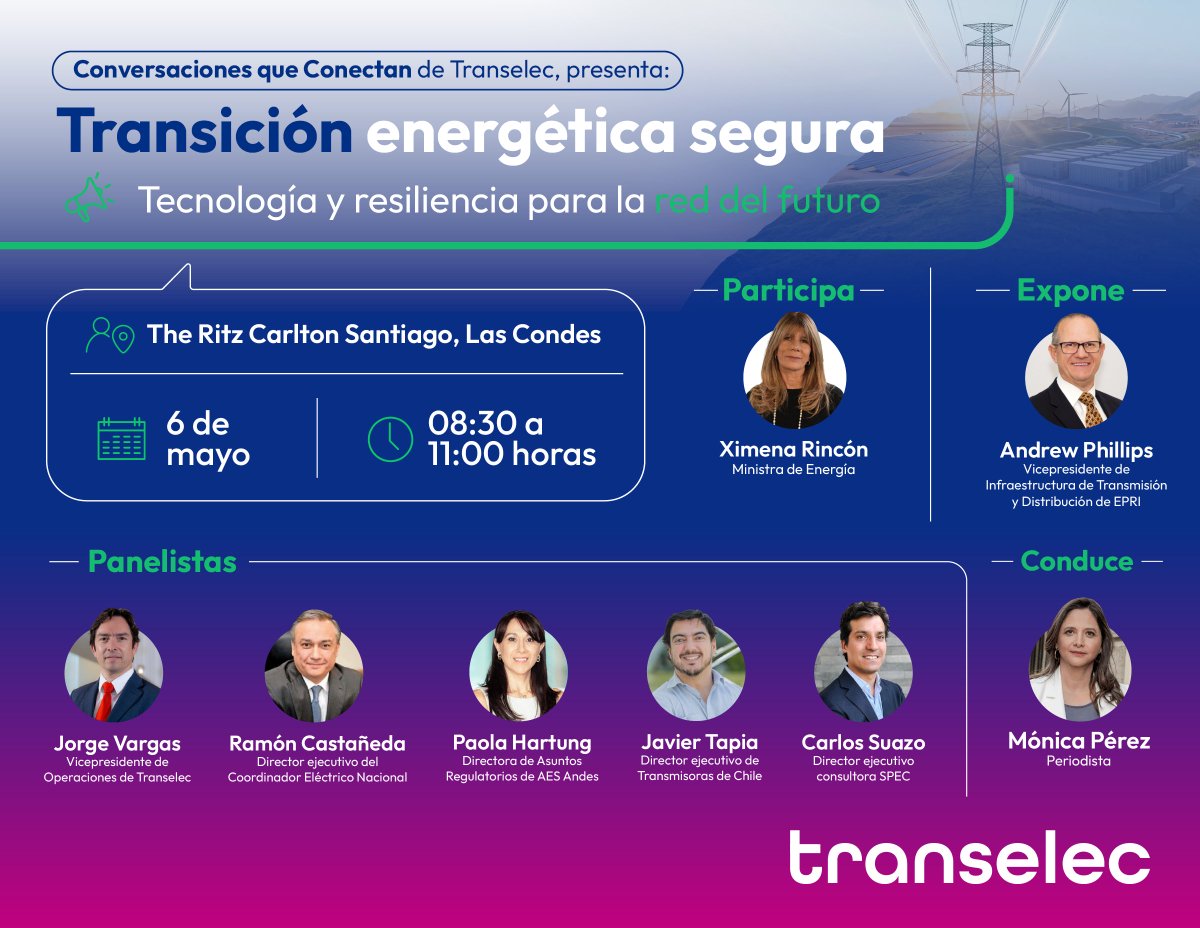 Conversaciones que Conectan de Transelec, presenta:

Transición energética segura

Tecnología y resiliencia para la red del futuro

The Ritz Carlton Santiago, Las Condes

6 de mayo

08:30 a 11:00 horas

Participa

Ximena Rincón
Ministra de Energía

Expone

Andrew Phillips
Vicepresidente de Infraestructura de Transmisión y Distribución de EPRI

Panelistas

Jorge Vargas
Vicepresidente de Operaciones de Transelec

Ramón Castañeda
Director ejecutivo del Coordinador Eléctrico Nacional

Paola Hartung
Directora de Asuntos Regulatorios de AES Andes

Javier Tapia
Director ejecutivo de Transmisoras de Chile

Carlos Suazo
Director ejecutivo consultora SPEC

Conduce

Mónica Pérez
Periodista

transelec